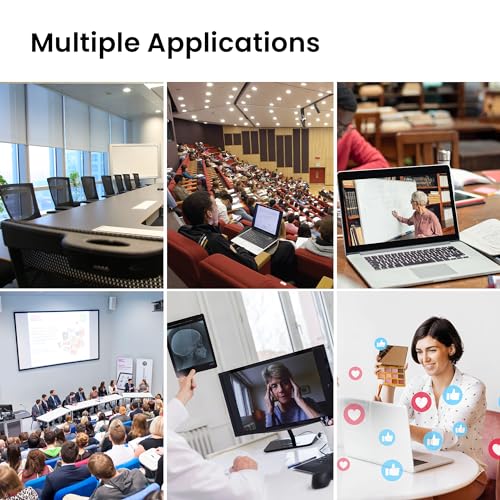 Multiple Applications